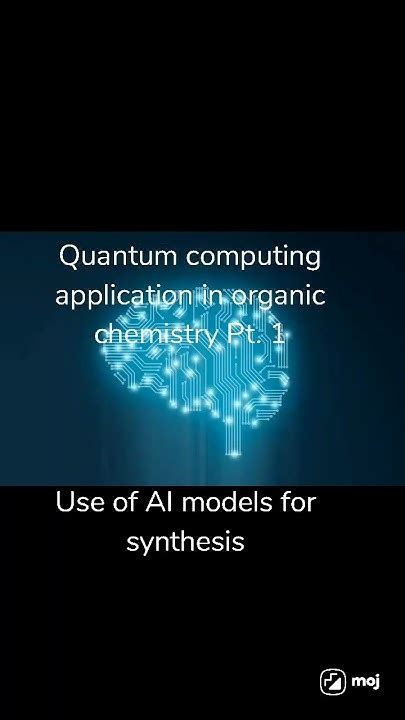 Quantum computing application in organic chemistry Pt. 1

Use of AI models for synthesis

moj